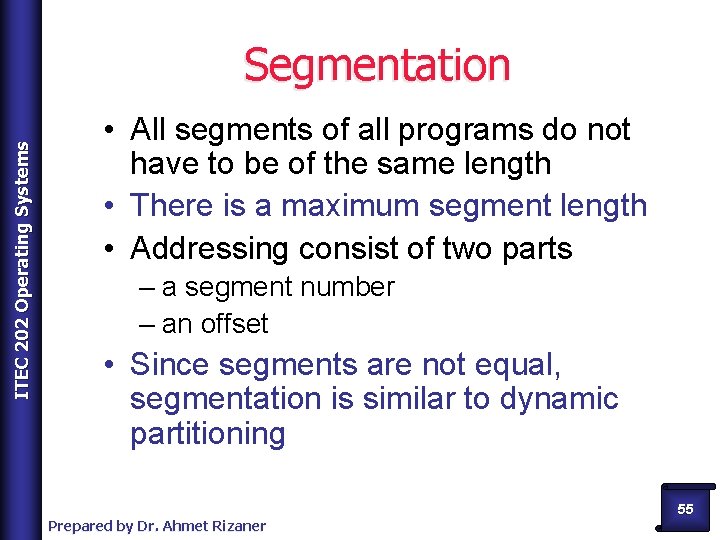 ITEC 202 Operating Systems

Segmentation

• All segments of all programs do not have to be of the same length
• There is a maximum segment length
• Addressing consist of two parts
– a segment number
– an offset
• Since segments are not equal, segmentation is similar to dynamic partitioning

Prepared by Dr. Ahmet Rizaner

55